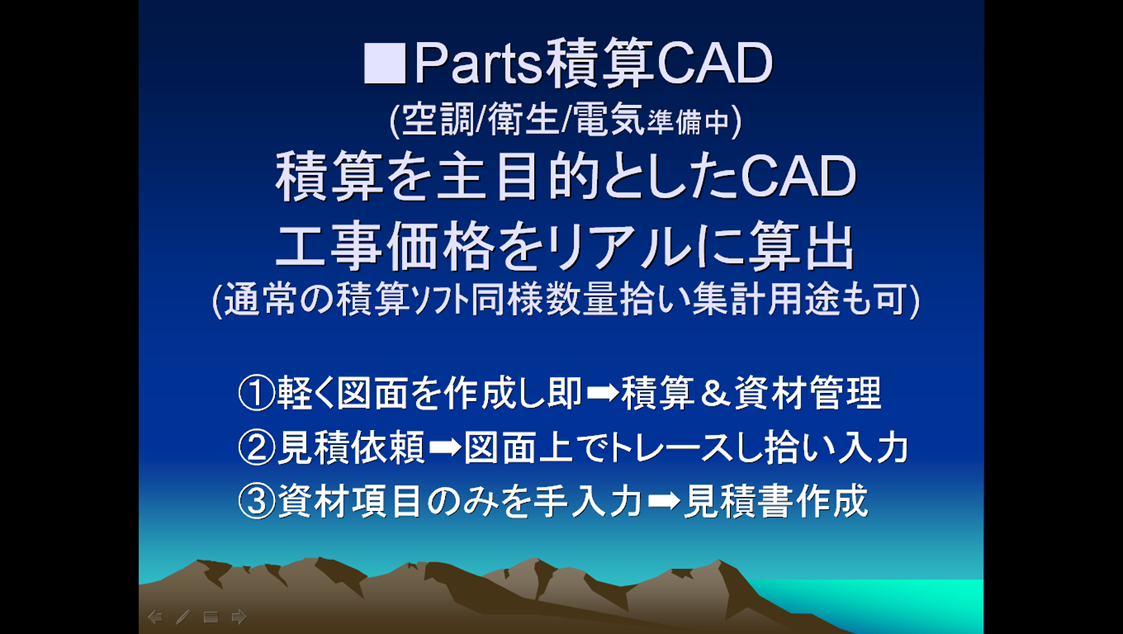 ■Parts積算CAD
(空調/衛生/電気準備中)
積算を主目的としたCAD
工事価格をリアルに算出
(通常の積算ｿﾌﾄ同様数量拾い集計用途も可)

①軽く図面を作成し即➡積算＆資材管理
②見積依頼➡図面上でﾄﾚｰｽし拾い入力
③資材項目のみを手入力➡見積書作成